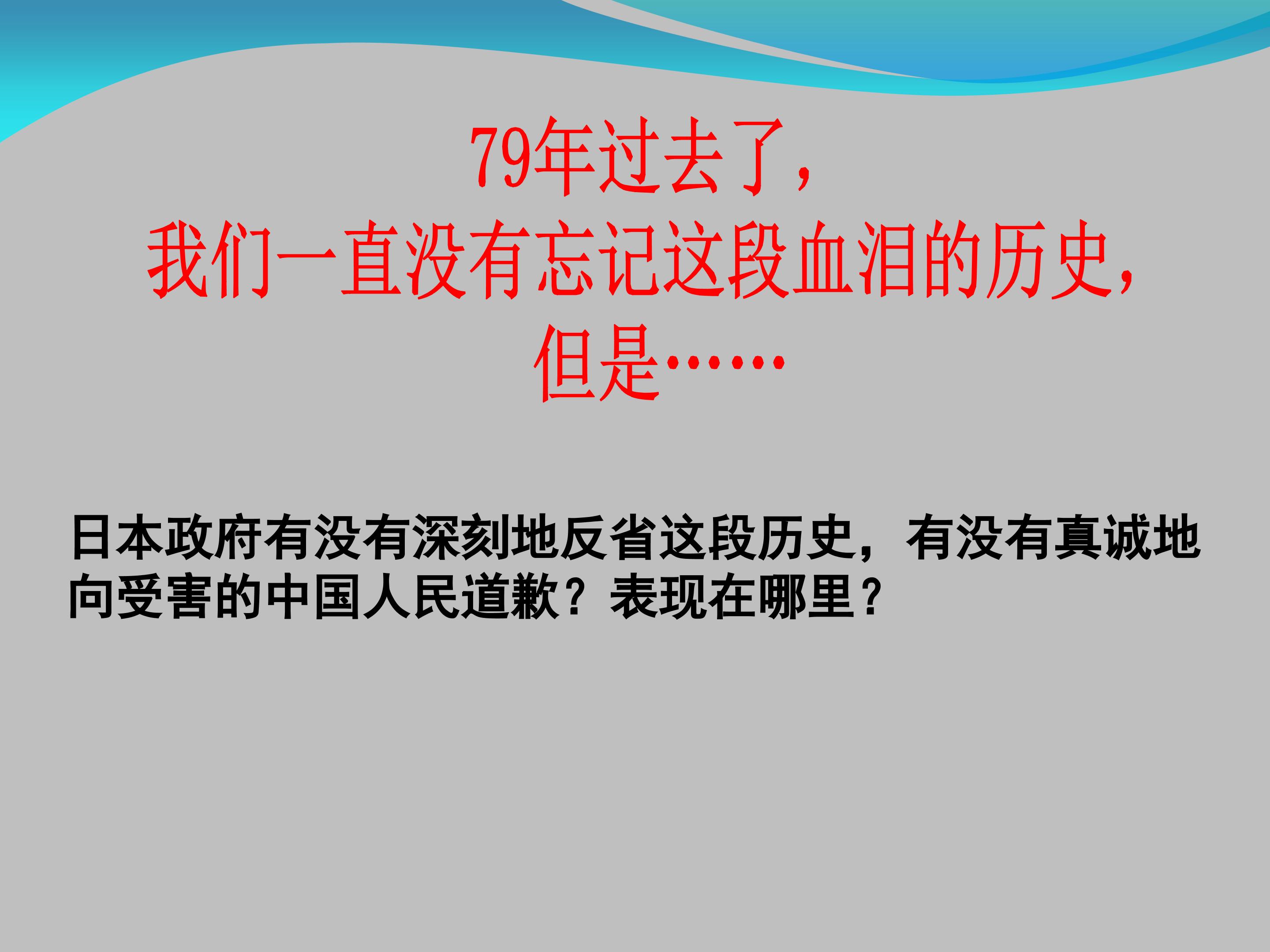 79年过去了，
我们一直没有忘记这段血泪的历史，
但是……

日本政府有没有深刻地反省这段历史，有没有真诚地向受害的中国人民道歉？表现在哪里？